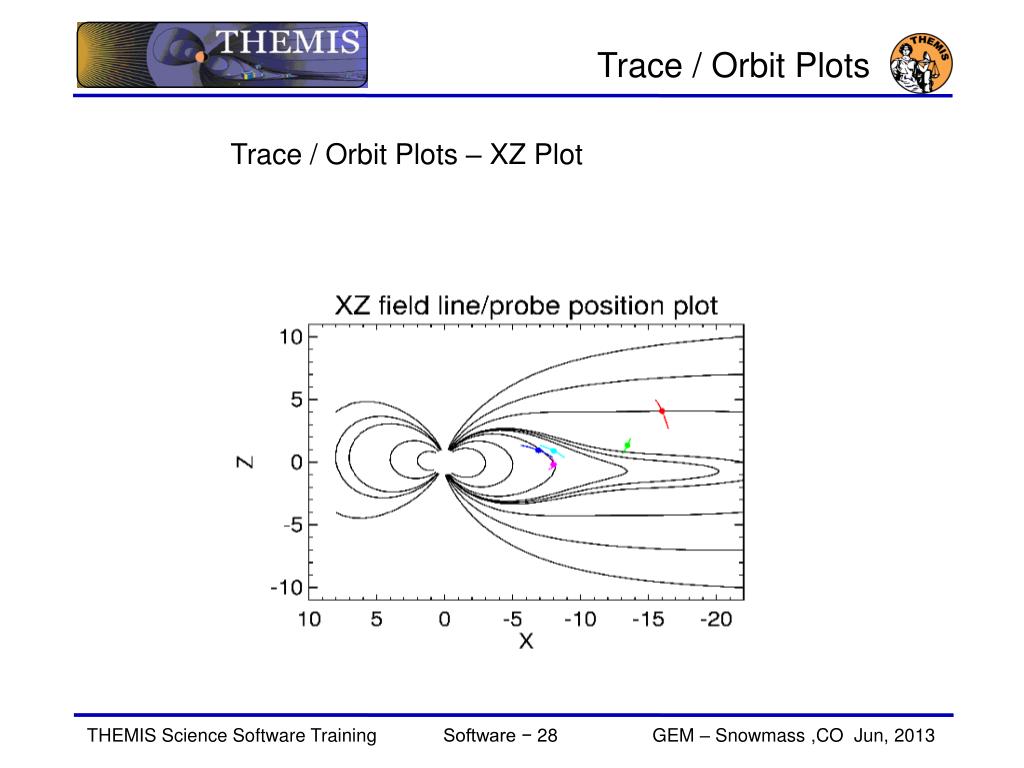 THEMIS

Trace / Orbit Plots

THEMIS

Trace / Orbit Plots – XZ Plot

XZ field line/probe position plot

10
5
0
-5
-10

Z

10 5 0 -5 -10 -15 -20

X

THEMIS Science Software Training

Software − 28

GEM – Snowmass ,CO Jun, 2013